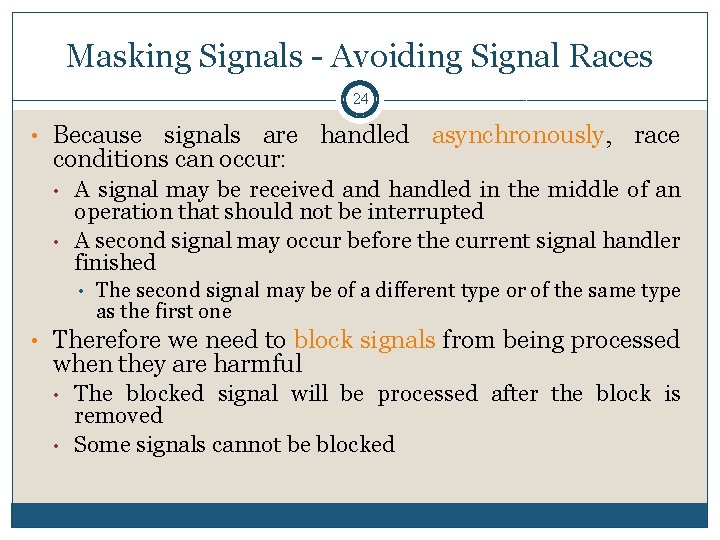 Masking Signals - Avoiding Signal Races

24

• Because signals are handled asynchronously, race conditions can occur:
  • A signal may be received and handled in the middle of an operation that should not be interrupted
  • A second signal may occur before the current signal handler finished
    • The second signal may be of a different type or of the same type as the first one
• Therefore we need to block signals from being processed when they are harmful
  • The blocked signal will be processed after the block is removed
  • Some signals cannot be blocked